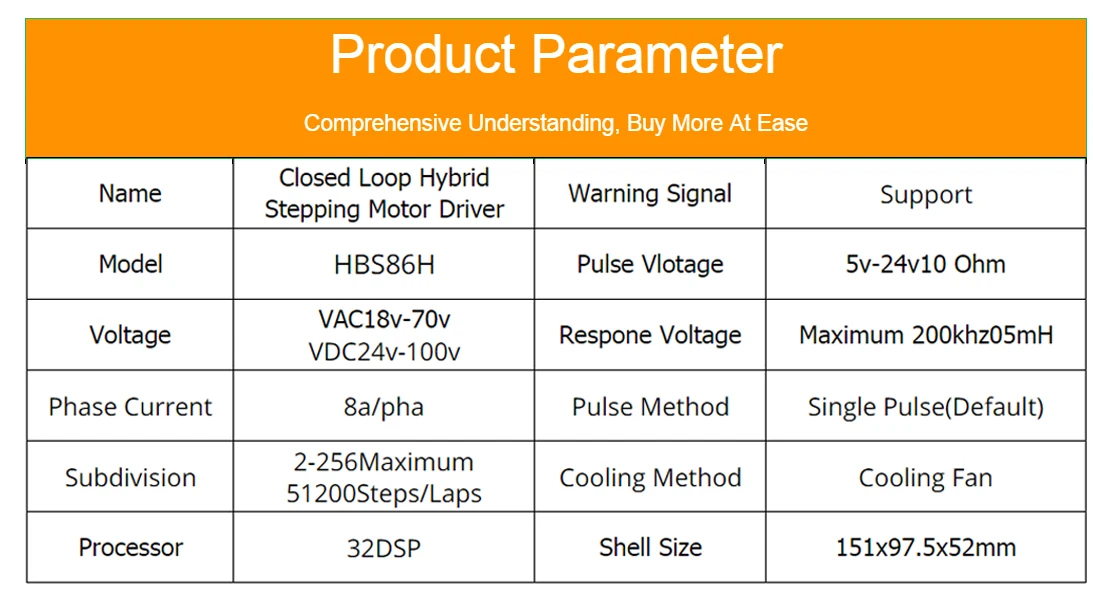 Product Parameter

Comprehensive Understanding, Buy More At Ease

| Name | Closed Loop Hybrid Stepping Motor Driver | Warning Signal | Support |
|---|---|---|---|
| Model | HBS86H | Pulse Vlotage | 5v-24v10 Ohm |
| Voltage | VAC18v-70v VDC24v-100v | Respone Voltage | Maximum 200khz05mH |
| Phase Current | 8a/pha | Pulse Method | Single Pulse(Default) |
| Subdivision | 2-256Maximum 51200Steps/Laps | Cooling Method | Cooling Fan |
| Processor | 32DSP | Shell Size | 151x97.5x52mm |